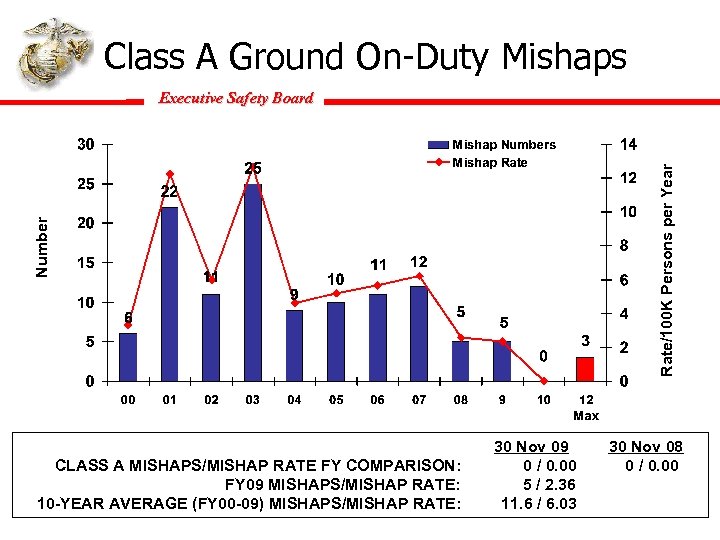 Class A Ground On-Duty Mishaps

Executive Safety Board

Mishap Numbers
Mishap Rate

Number

Rate/100K Persons per Year

30
25
20
15
10
5
0

14
12
10
8
6
4
2
0

6
22
11
25
9
10
11
12
5
5
0
3

00
01
02
03
04
05
06
07
08
9
10
12 Max

| | 30 Nov 09 | 30 Nov 08 |
|---|---|---|
| CLASS A MISHAPS/MISHAP RATE FY COMPARISON: | 0 / 0.00 | 0 / 0.00 |
| FY09 MISHAPS/MISHAP RATE: | 5 / 2.36 | |
| 10-YEAR AVERAGE (FY00-09) MISHAPS/MISHAP RATE: | 11.6 / 6.03 | |